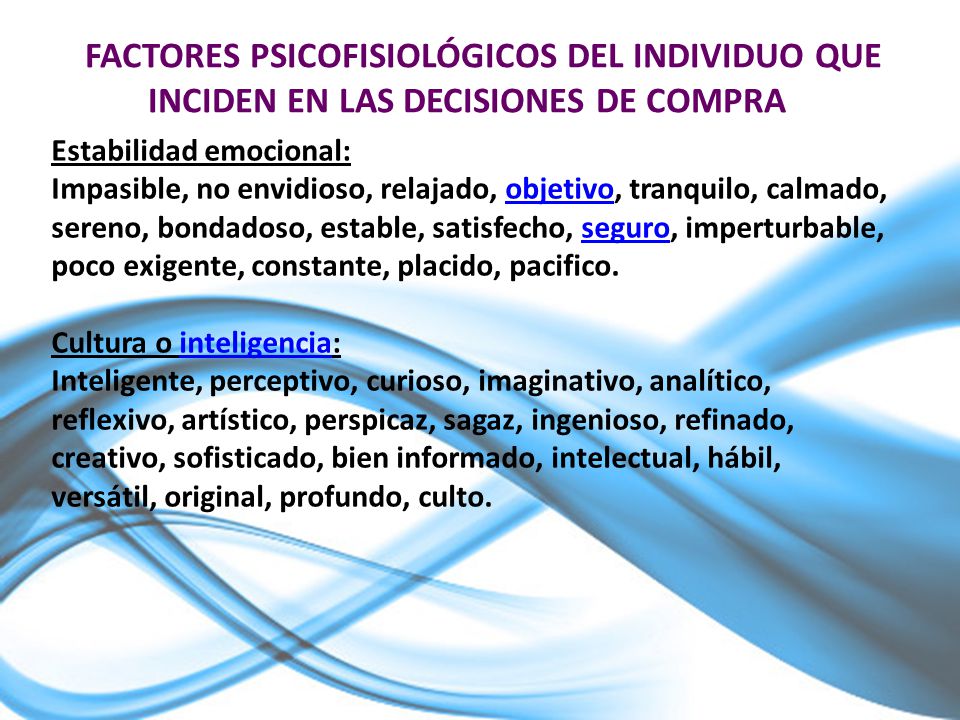 FACTORES PSICOFISIOLÓGICOS DEL INDIVIDUO QUE INCIDEN EN LAS DECISIONES DE COMPRA

Estabilidad emocional:
Impasible, no envidioso, relajado, objetivo, tranquilo, calmado, sereno, bondadoso, estable, satisfecho, seguro, imperturbable, poco exigente, constante, placido, pacifico.

Cultura o inteligencia:
Inteligente, perceptivo, curioso, imaginativo, analítico, reflexivo, artístico, perspicaz, sagaz, ingenioso, refinado, creativo, sofisticado, bien informado, intelectual, hábil, versátil, original, profundo, culto.